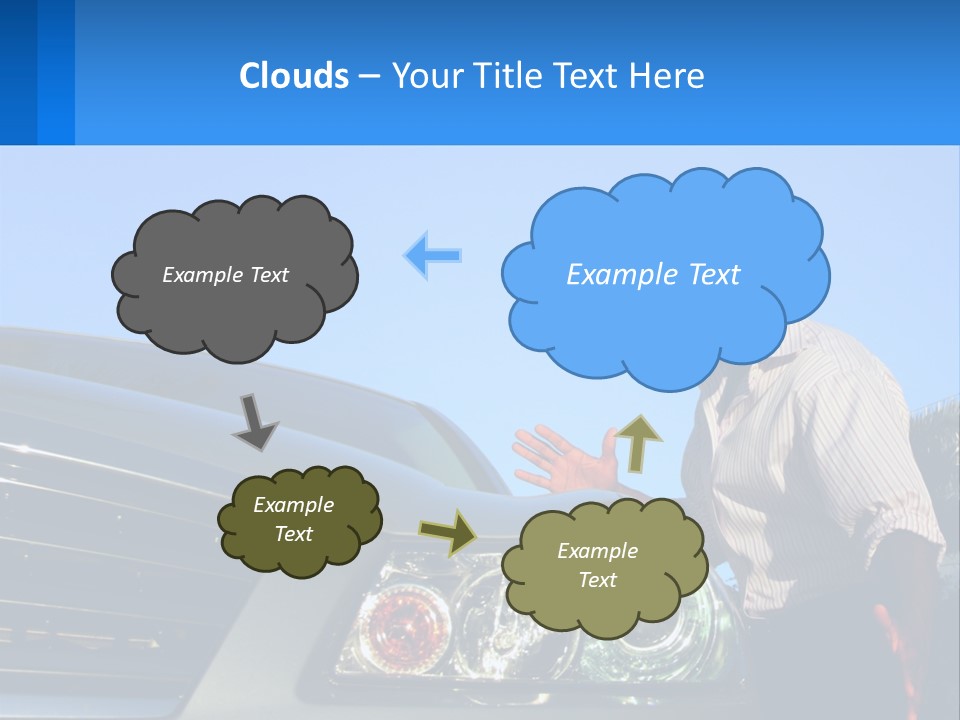 Clouds – Your Title Text Here

Example Text

Example Text

Example Text

Example Text